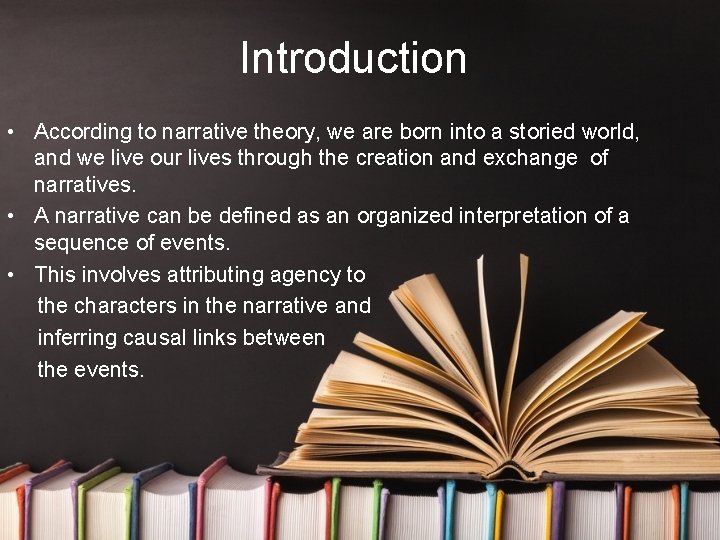 Introduction

• According to narrative theory, we are born into a storied world, and we live our lives through the creation and exchange of narratives.
• A narrative can be defined as an organized interpretation of a sequence of events.
• This involves attributing agency to the characters in the narrative and inferring causal links between the events.